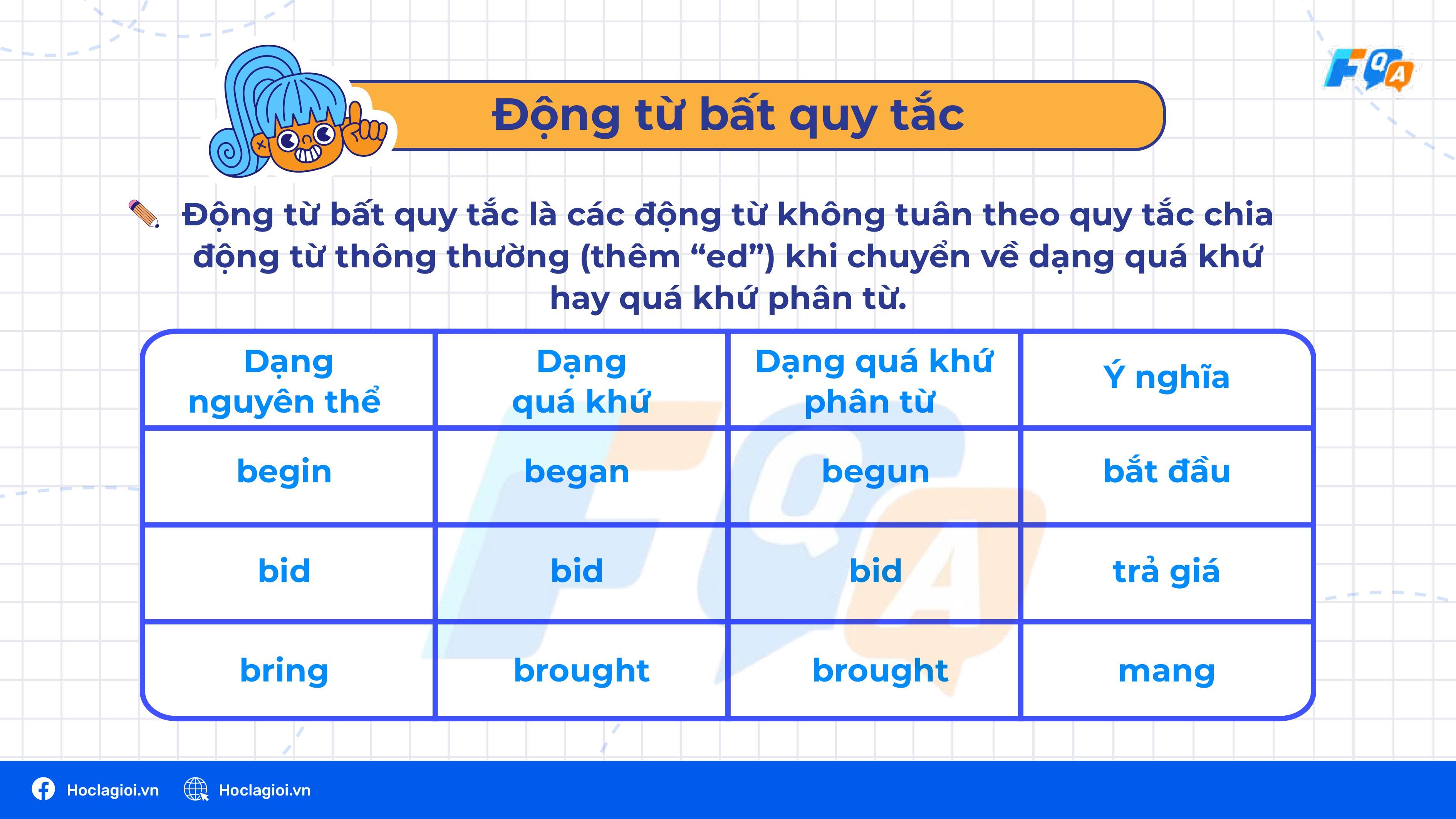 FQA

Động từ bất quy tắc

Động từ bất quy tắc là các động từ không tuân theo quy tắc chia động từ thông thường (thêm “ed”) khi chuyển về dạng quá khứ hay quá khứ phân từ.

| Dạng nguyên thể | Dạng quá khứ | Dạng quá khứ phân từ | Ý nghĩa |
|---|---|---|---|
| begin | began | begun | bắt đầu |
| bid | bid | bid | trả giá |
| bring | brought | brought | mang |

Hoclagioi.vn Hoclagioi.vn